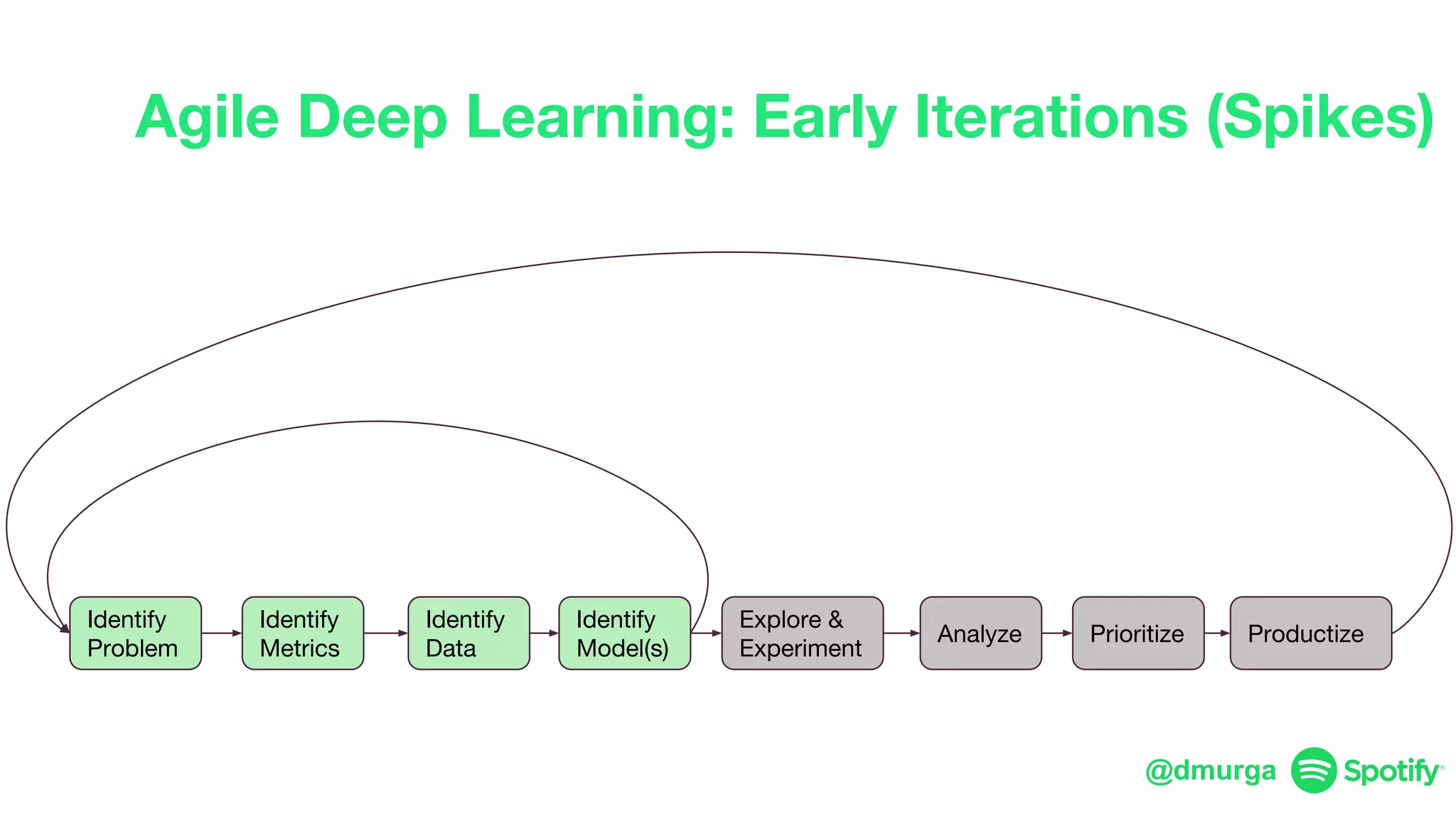 Agile Deep Learning: Early Iterations (Spikes)

Identify Problem

Identify Metrics

Identify Data

Identify Model(s)

Explore & Experiment

Analyze

Prioritize

Productize

@dmurga Spotify